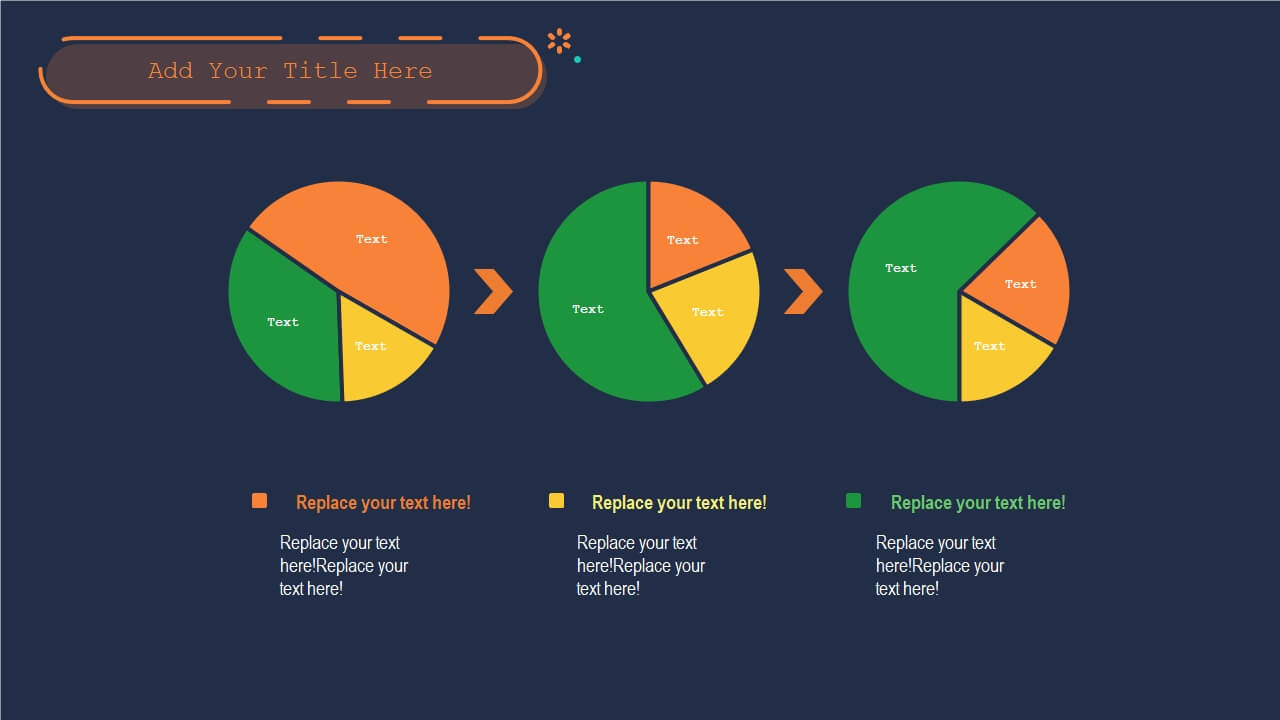 Add Your Title Here

Text

Text

Text

Text

Text

Text

Text

Text

Text

Replace your text here!

Replace your text here!Replace your text here!

Replace your text here!

Replace your text here!Replace your text here!

Replace your text here!

Replace your text here!Replace your text here!